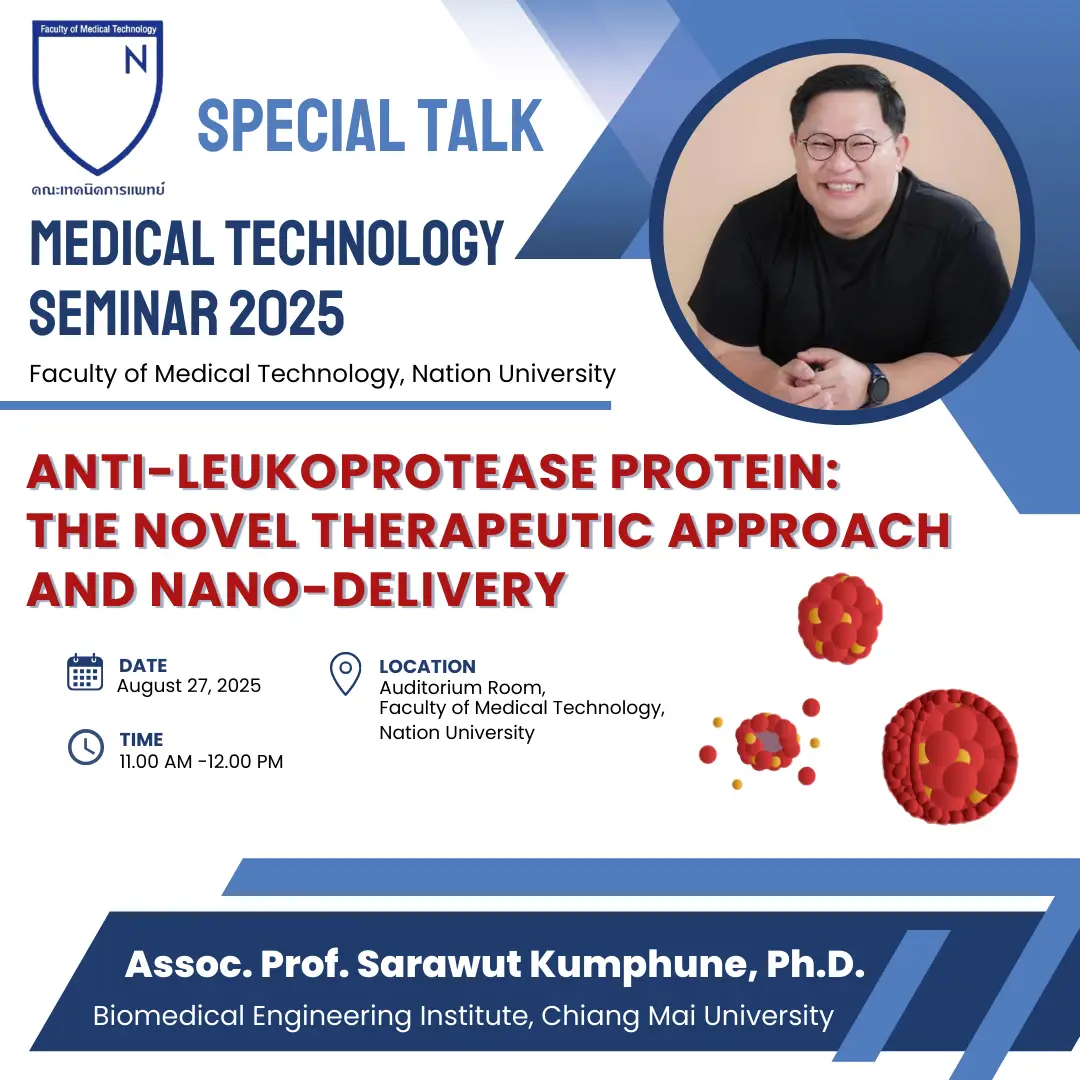 Faculty of Medical Technology

N

คณะเทคนิคการแพทย์

SPECIAL TALK

MEDICAL TECHNOLOGY SEMINAR 2025

Faculty of Medical Technology, Nation University

ANTI-LEUKOPROTEASE PROTEIN: THE NOVEL THERAPEUTIC APPROACH AND NANO-DELIVERY

DATE
August 27, 2025

TIME
11.00 AM -12.00 PM

LOCATION
Auditorium Room,
Faculty of Medical Technology,
Nation University

Assoc. Prof. Sarawut Kumphune, Ph.D.

Biomedical Engineering Institute, Chiang Mai University